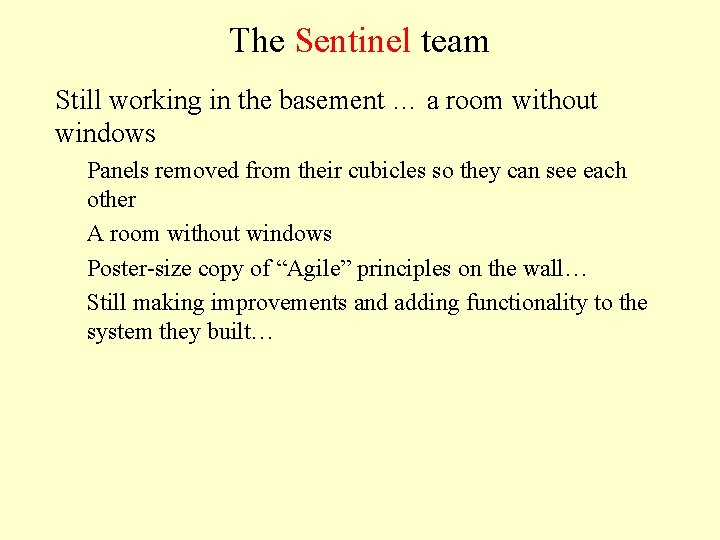 The Sentinel team

Still working in the basement … a room without windows

Panels removed from their cubicles so they can see each other

A room without windows

Poster-size copy of “Agile” principles on the wall…

Still making improvements and adding functionality to the system they built…